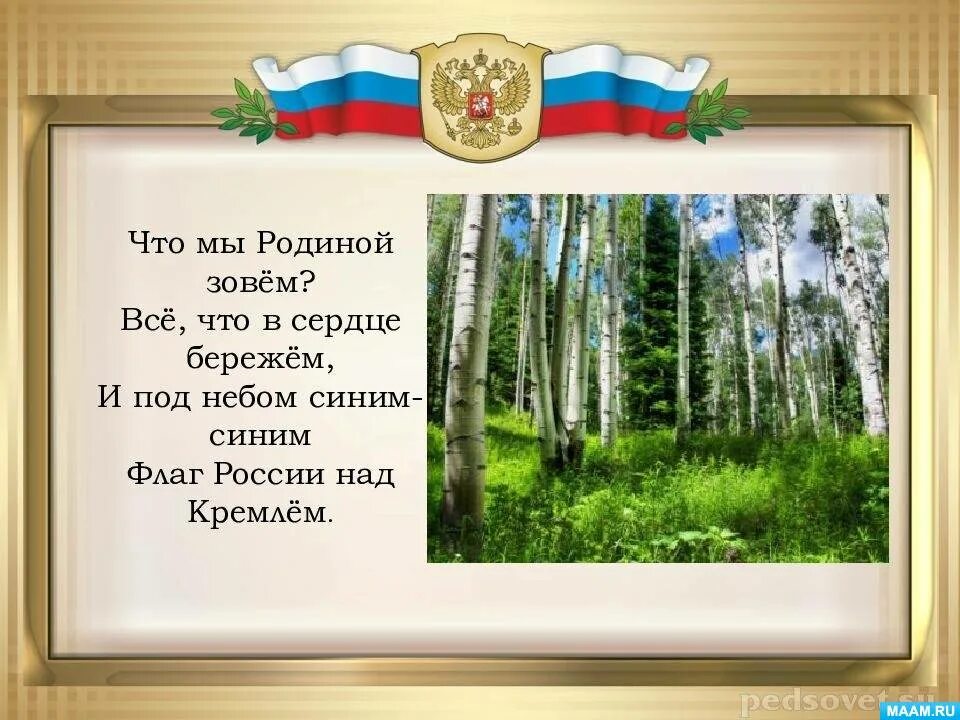 Что мы Родиной зовём?
Всё, что в сердце бережём,
И под небом синим-синим
Флаг России над Кремлём.

pedsovet.su

MAAM.RU